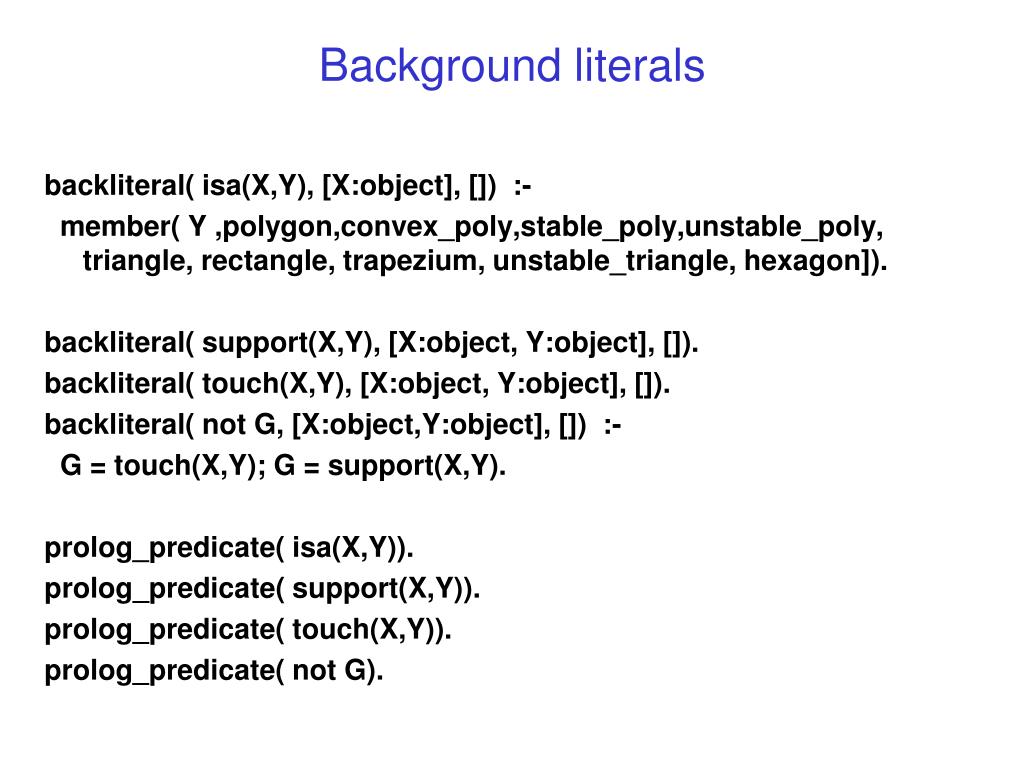 Background literals

backliteral( isa(X,Y), [X:object], [])  :-
member( Y ,polygon,convex_poly,stable_poly,unstable_poly, triangle, rectangle, trapezium, unstable_triangle, hexagon]).

backliteral( support(X,Y), [X:object, Y:object], []).
backliteral( touch(X,Y), [X:object, Y:object], []).
backliteral( not G, [X:object,Y:object], [])  :-
G = touch(X,Y); G = support(X,Y).

prolog_predicate( isa(X,Y)).
prolog_predicate( support(X,Y)).
prolog_predicate( touch(X,Y)).
prolog_predicate( not G).